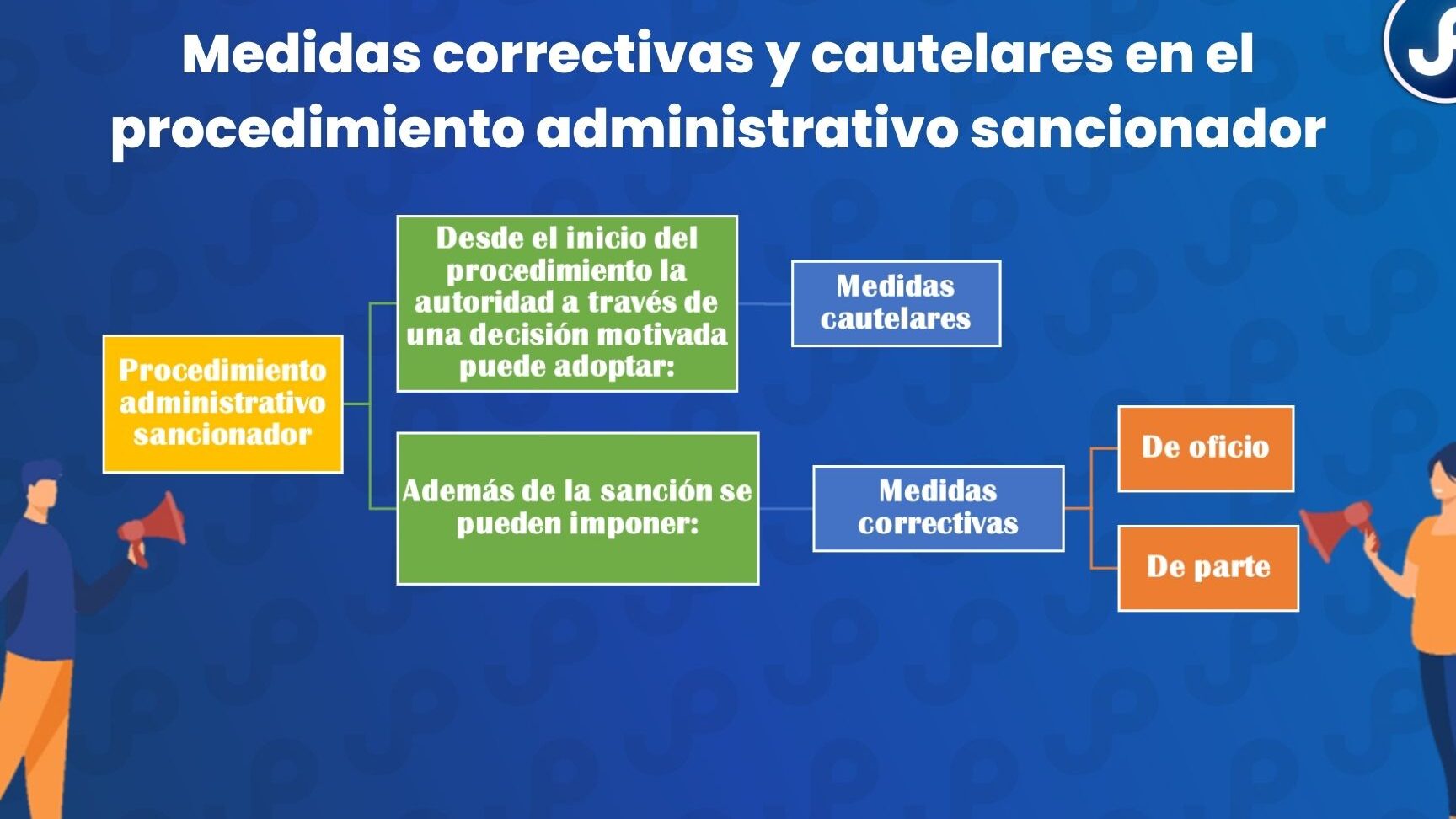 Medidas correctivas y cautelares en el procedimiento administrativo sancionador

Procedimiento administrativo sancionador

Desde el inicio del procedimiento la autoridad a través de una decisión motivada puede adoptar:

Medidas cautelares

Además de la sanción se pueden imponer:

Medidas correctivas

De oficio

De parte